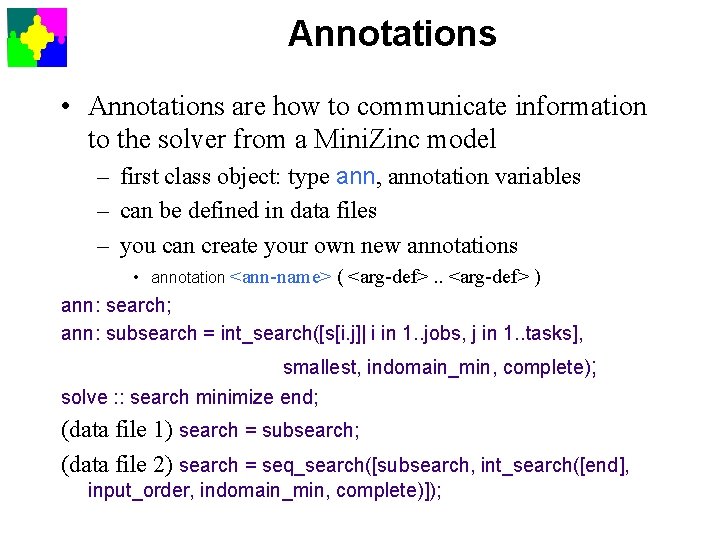 Annotations

• Annotations are how to communicate information to the solver from a MiniZinc model
  – first class object: type ann, annotation variables
  – can be defined in data files
  – you can create your own new annotations
    • annotation <ann-name> ( <arg-def> .. <arg-def> )

ann: search;
ann: subsearch = int_search([s[i.j]| i in 1..jobs, j in 1..tasks],
smallest, indomain_min, complete);
solve :: search minimize end;
(data file 1) search = subsearch;
(data file 2) search = seq_search([subsearch, int_search([end], input_order, indomain_min, complete)]);